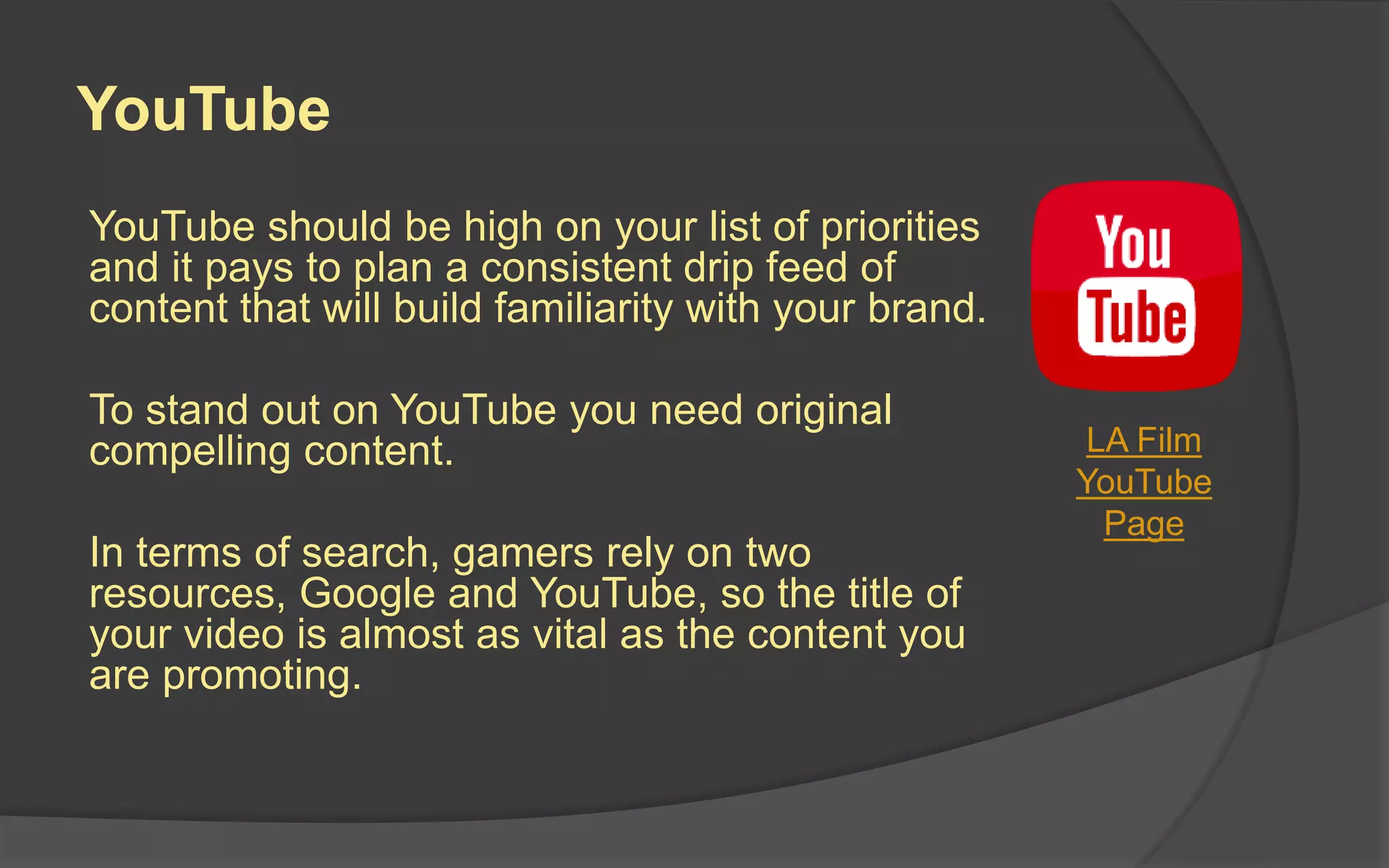 YouTube

YouTube should be high on your list of priorities and it pays to plan a consistent drip feed of content that will build familiarity with your brand.

To stand out on YouTube you need original compelling content.

In terms of search, gamers rely on two resources, Google and YouTube, so the title of your video is almost as vital as the content you are promoting.

You Tube

LA Film YouTube Page